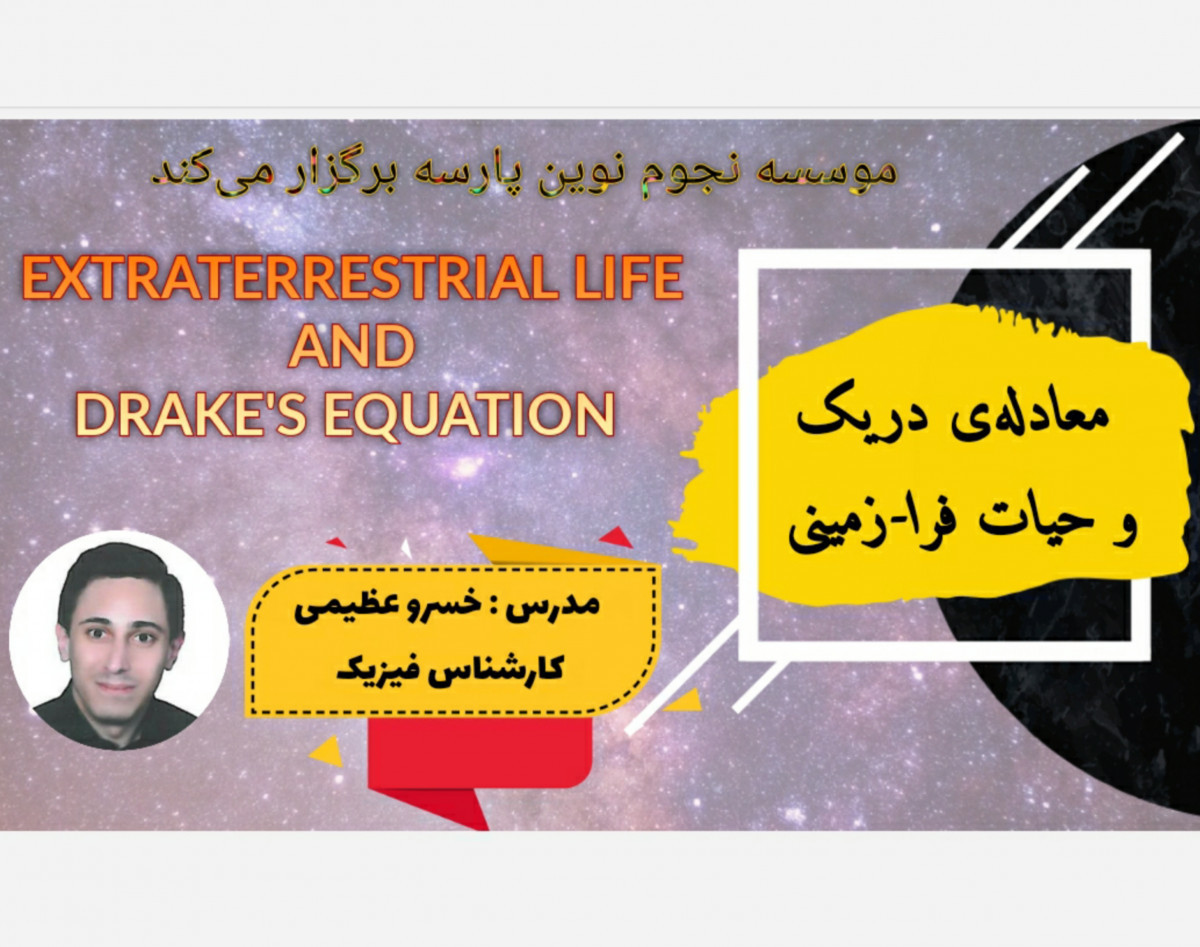 موسسه نجوم نوین پارسه برگزار می‌کند.

EXTRATERRESTRIAL LIFE
AND
DRAKE'S EQUATION

معادله‌ی دریک
و حیات فرا-زمینی

مدرس : خسرو عظیمی
کارشناس فیزیک